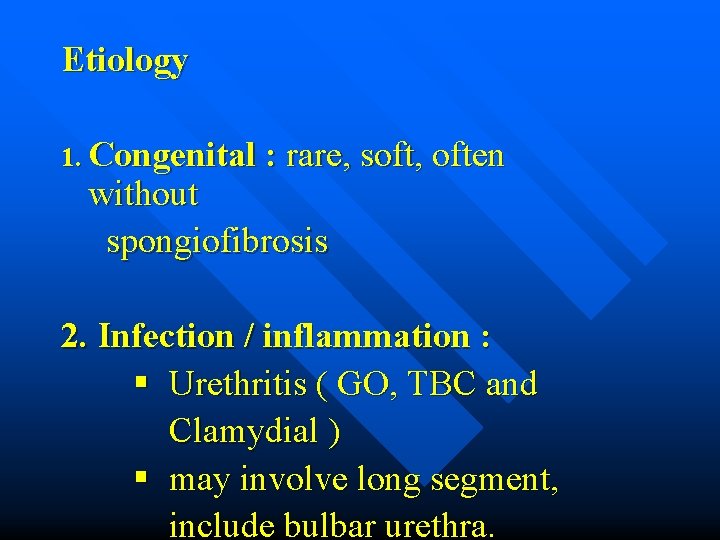 Etiology

1. Congenital : rare, soft, often without
spongiofibrosis

2. Infection / inflammation :
▪ Urethritis ( GO, TBC and Clamydial )
▪ may involve long segment, include bulbar urethra.